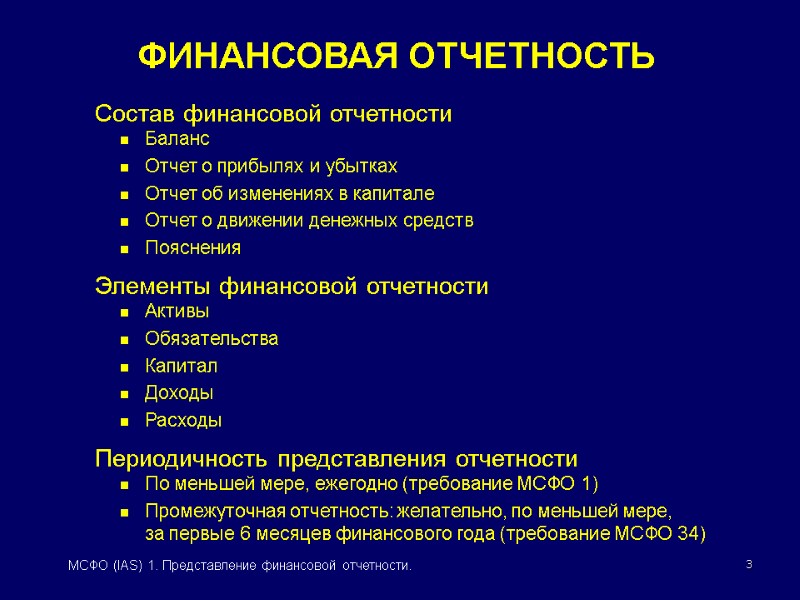 ФИНАНСОВАЯ ОТЧЕТНОСТЬ

Состав финансовой отчетности
- Баланс
- Отчет о прибылях и убытках
- Отчет об изменениях в капитале
- Отчет о движении денежных средств
- Пояснения

Элементы финансовой отчетности
- Активы
- Обязательства
- Капитал
- Доходы
- Расходы

Периодичность представления отчетности
- По меньшей мере, ежегодно (требование МСФО 1)
- Промежуточная отчетность: желательно, по меньшей мере, за первые 6 месяцев финансового года (требование МСФО 34)

МСФО (IAS) 1. Представление финансовой отчетности.

3